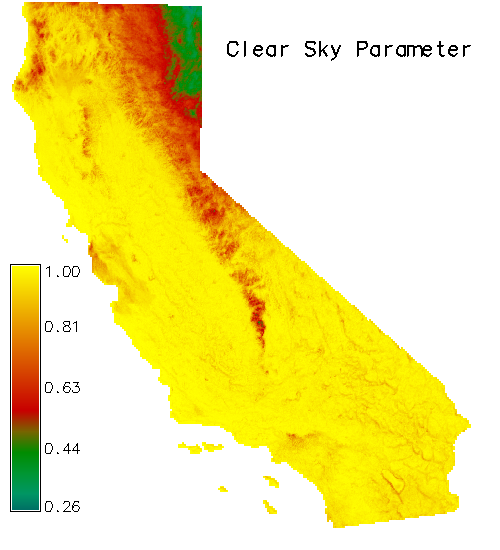 Clear Sky Parameter

1.00
0.81
0.63
0.44
0.26